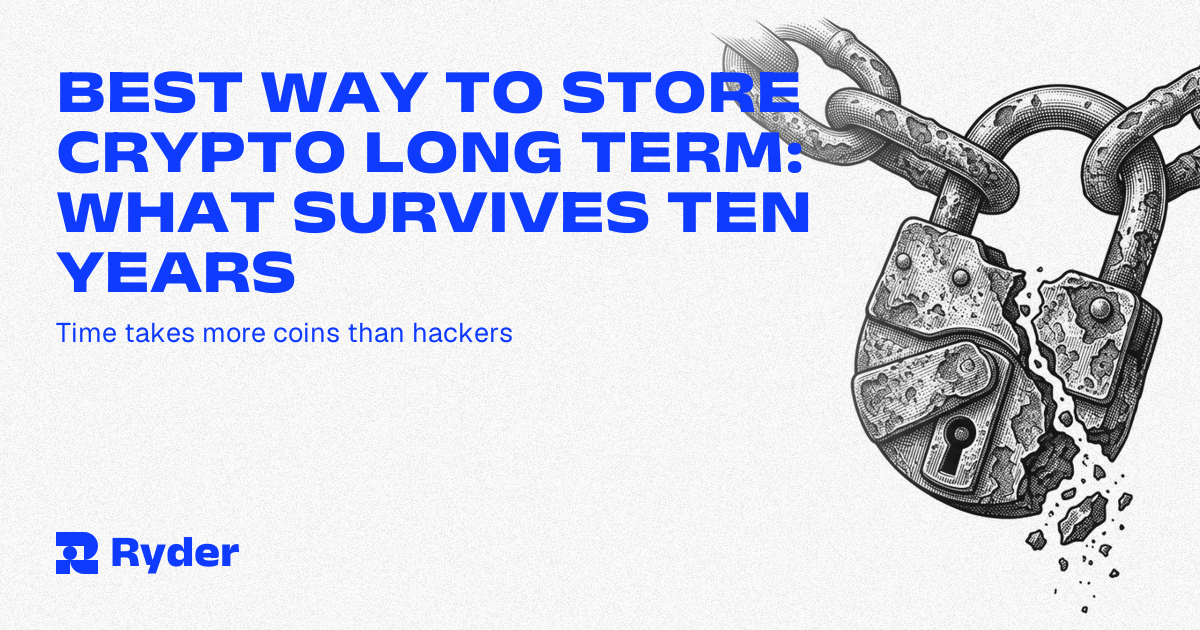 BEST WAY TO STORE CRYPTO LONG TERM: WHAT SURVIVES TEN YEARS

Time takes more coins than hackers

Ryder